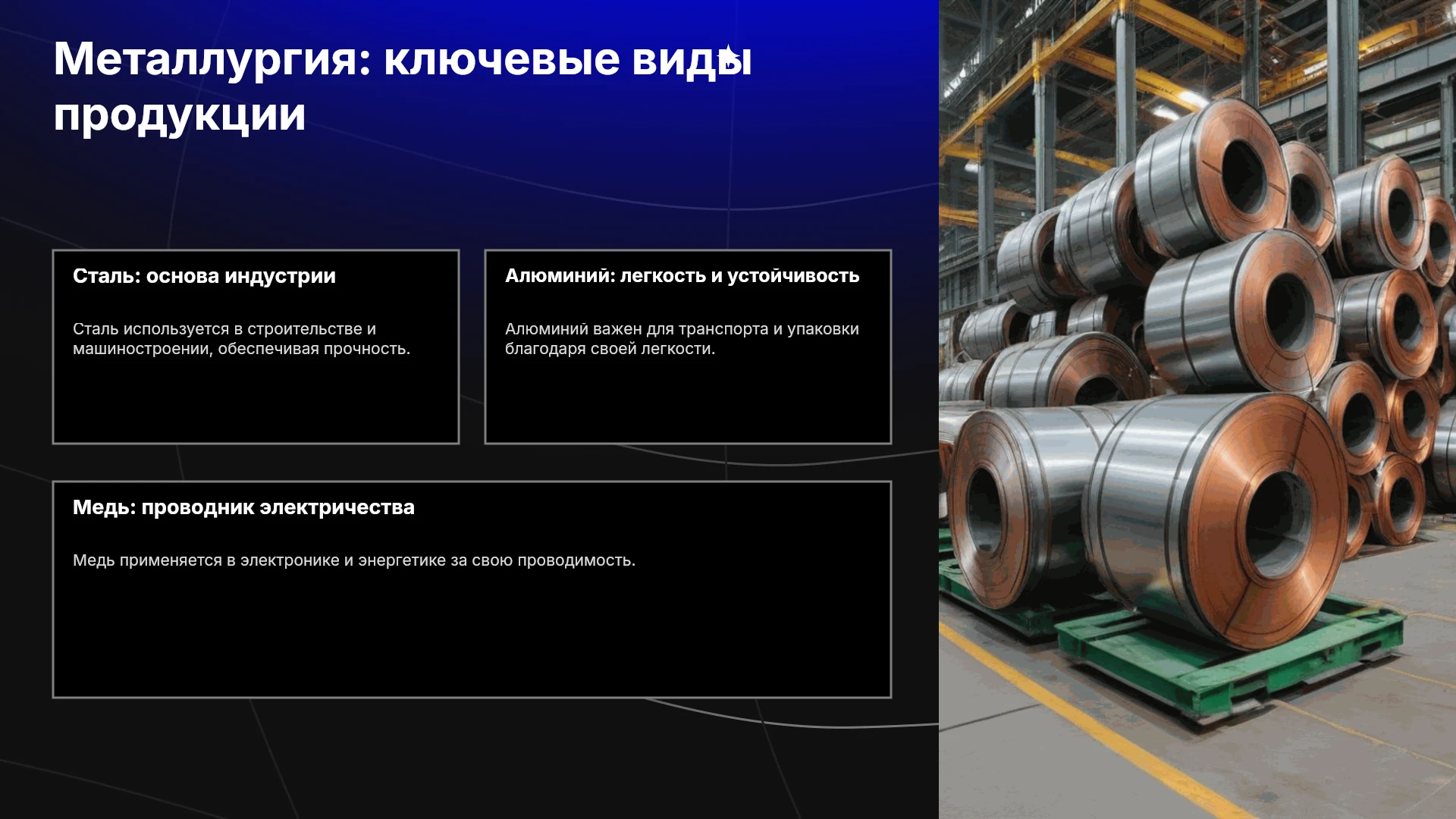 Металлургия: ключевые виды продукции

Сталь: основа индустрии

Сталь используется в строительстве и машиностроении, обеспечивая прочность.

Алюминий: легкость и устойчивость

Алюминий важен для транспорта и упаковки благодаря своей легкости.

Медь: проводник электричества

Медь применяется в электронике и энергетике за свою проводимость.